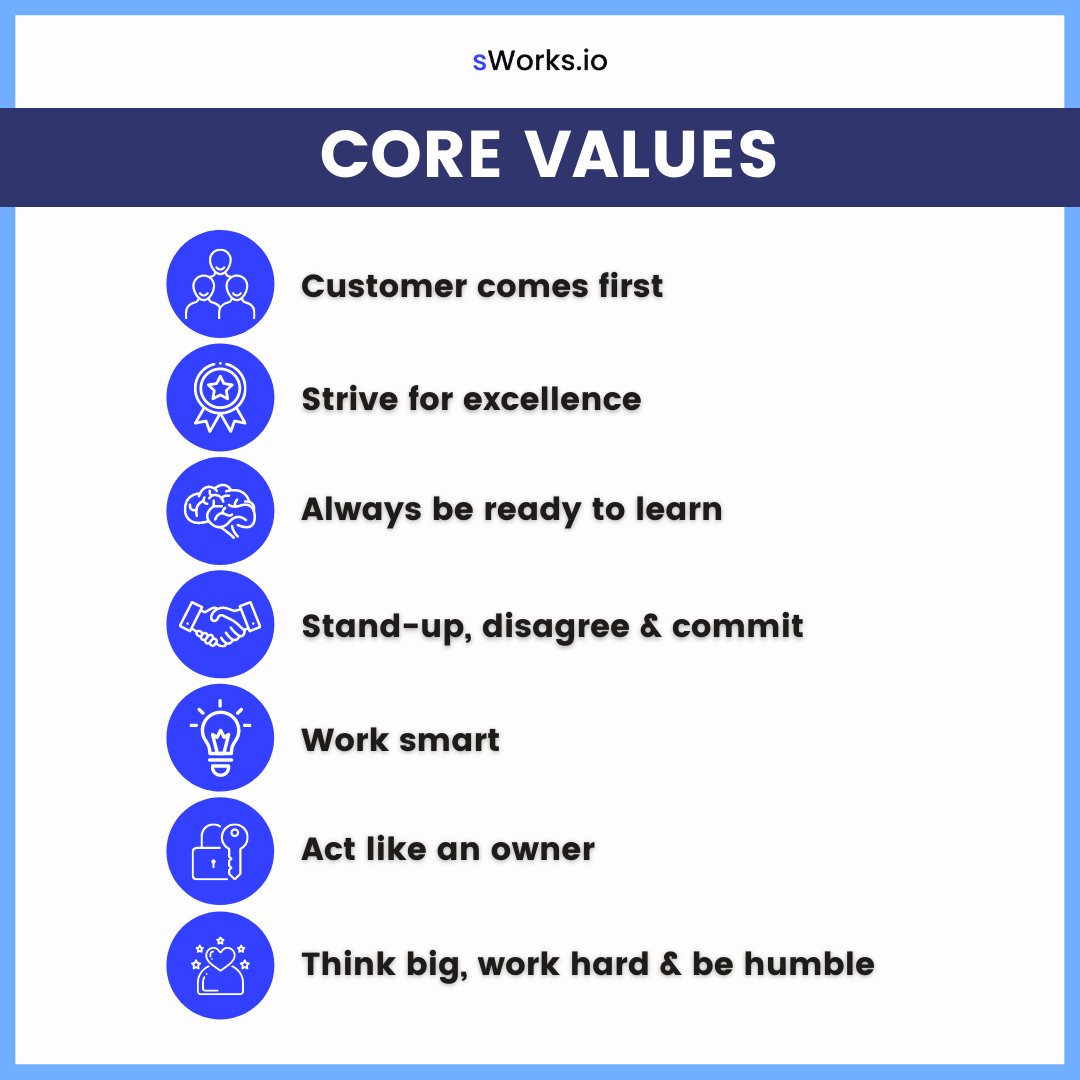 sWorks.io

CORE VALUES

Customer comes first

Strive for excellence

Always be ready to learn

Stand-up, disagree & commit

Work smart

Act like an owner

Think big, work hard & be humble